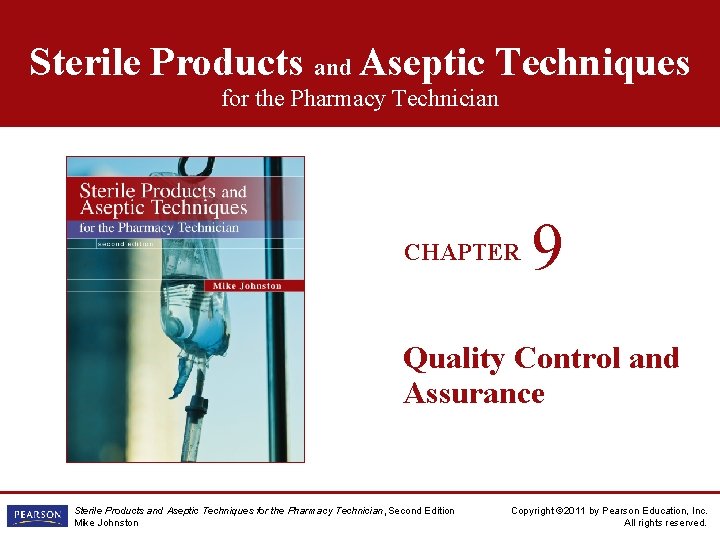 Sterile Products and Aseptic Techniques
for the Pharmacy Technician

Sterile Products and Aseptic Techniques
for the Pharmacy Technician
second edition
Mike Johnston

CHAPTER 9

Quality Control and Assurance

PEARSON

Sterile Products and Aseptic Techniques for the Pharmacy Technician, Second Edition
Mike Johnston

Copyright ©2011 by Pearson Education, Inc.
All rights reserved.